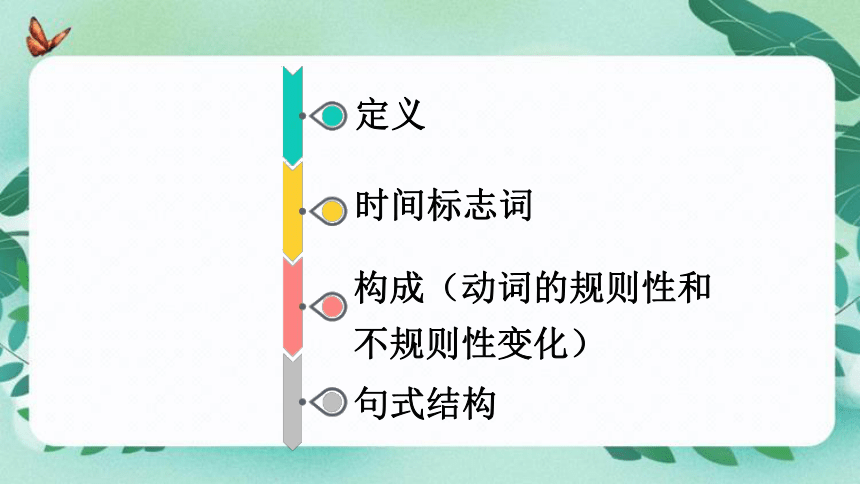 定义

时间标志词

构成（动词的规则性和不规则性变化）

句式结构